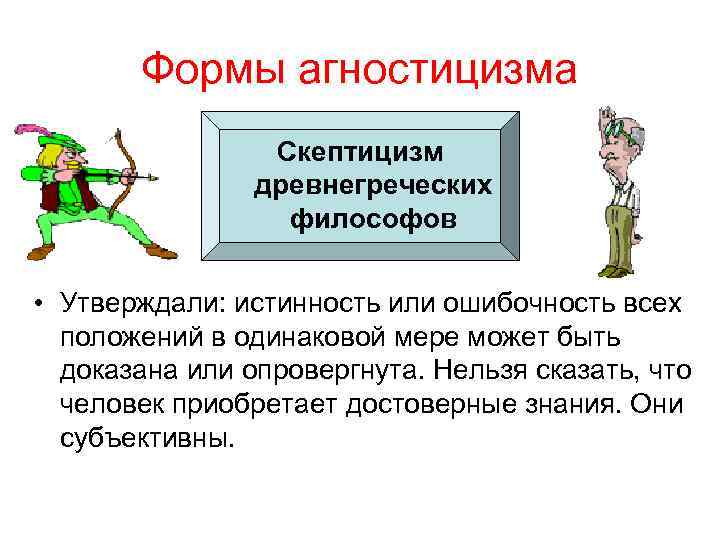 Формы агностицизма

Скептицизм древнегреческих философов

• Утверждали: истинность или ошибочность всех положений в одинаковой мере может быть доказана или опровергнута. Нельзя сказать, что человек приобретает достоверные знания. Они субъективны.